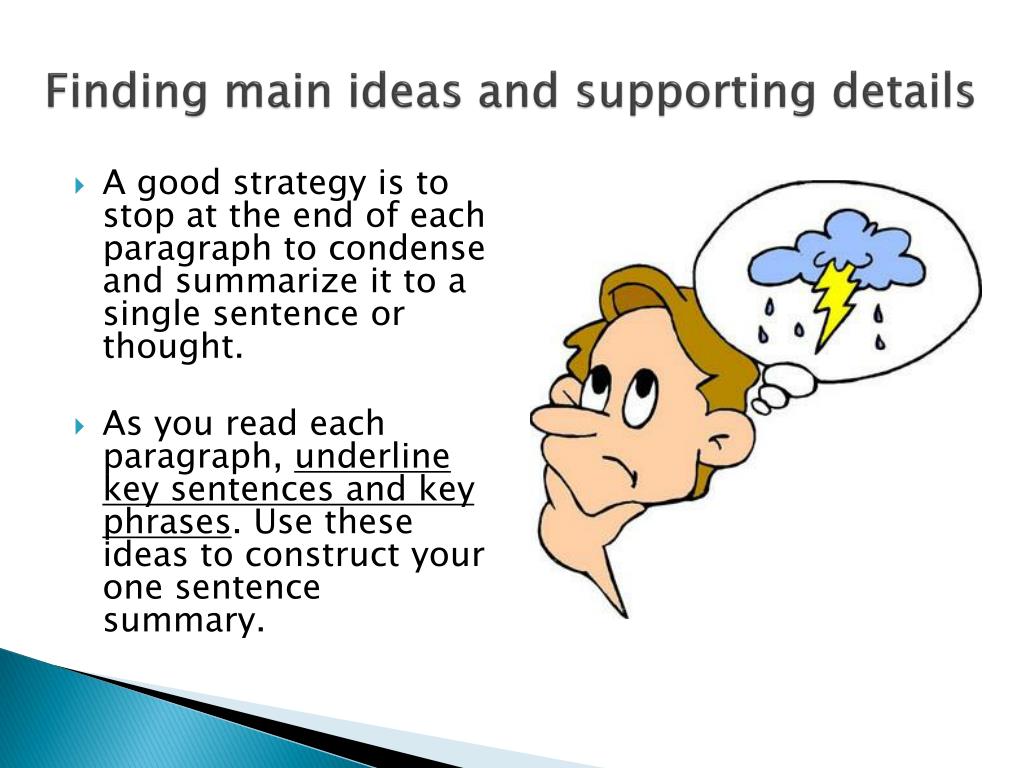 Finding main ideas and supporting details

A good strategy is to stop at the end of each paragraph to condense and summarize it to a single sentence or thought.

As you read each paragraph, underline key sentences and key phrases. Use these ideas to construct your one sentence summary.